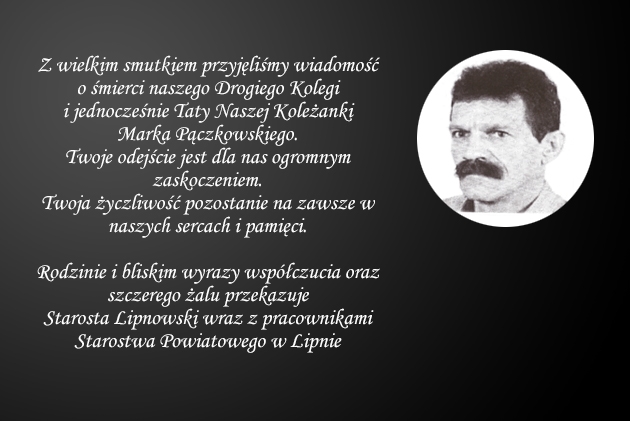 Z wielkim smutkiem przyjęliśmy wiadomość o śmierci naszego Drogiego Kolegi i jednocześnie Taty Naszej Koleżanki Marka Pączkowskiego.
Twoje odejście jest dla nas ogromnym zaskoczeniem.
Twoja życzliwość pozostanie na zawsze w naszych sercach i pamięci.

Rodzinie i bliskim wyrazy współczucia oraz szczerego żalu przekazuje
Starosta Lipnowski wraz z pracownikami
Starostwa Powiatowego w Lipnie